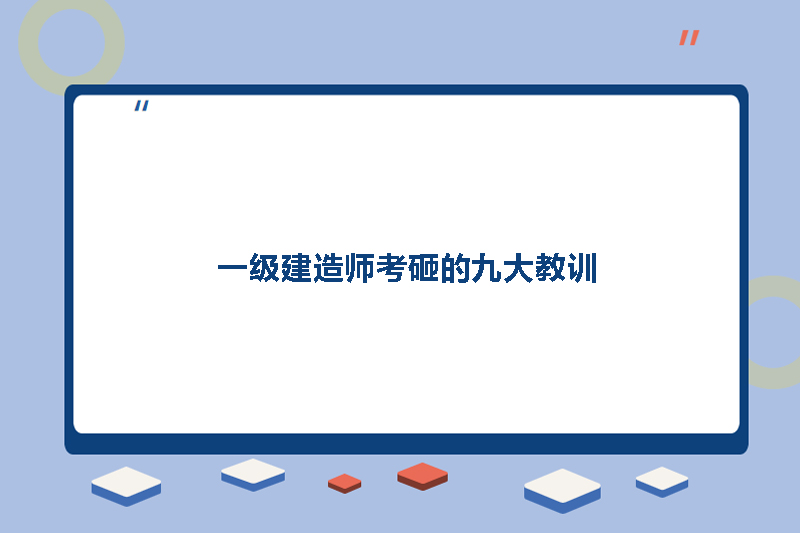 一级建造师考砸的九大教训